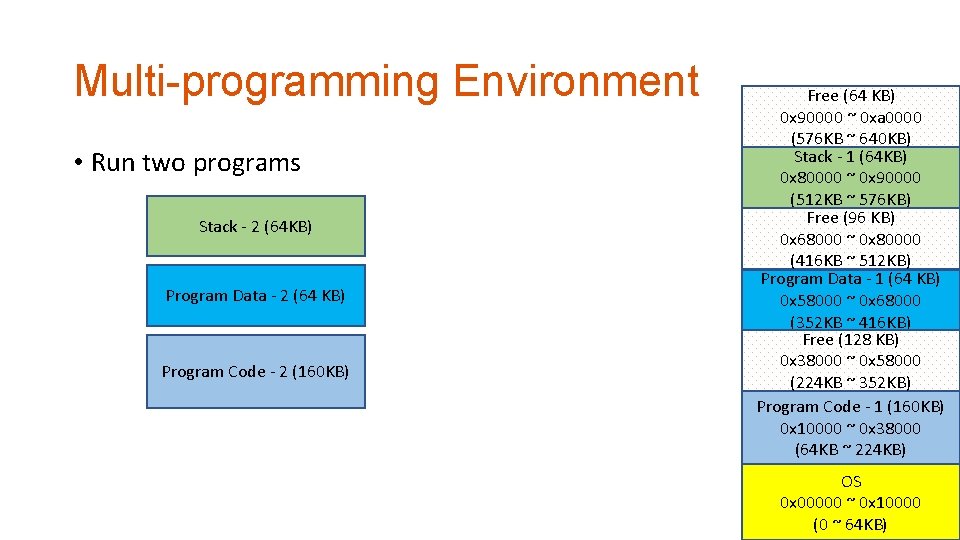 Multi-programming Environment

• Run two programs

Stack - 2 (64KB)

Program Data - 2 (64 KB)

Program Code - 2 (160KB)

Free (64 KB)
0x90000 ~ 0xa0000
(576KB ~ 640KB)

Stack - 1 (64KB)
0x80000 ~ 0x90000
(512KB ~ 576KB)

Free (96 KB)
0x68000 ~ 0x80000
(416KB ~ 512KB)

Program Data - 1 (64 KB)
0x58000 ~ 0x68000
(352KB ~ 416KB)

Free (128 KB)
0x38000 ~ 0x58000
(224KB ~ 352KB)

Program Code - 1 (160KB)
0x10000 ~ 0x38000
(64KB ~ 224KB)

OS
0x00000 ~ 0x10000
(0 ~ 64KB)